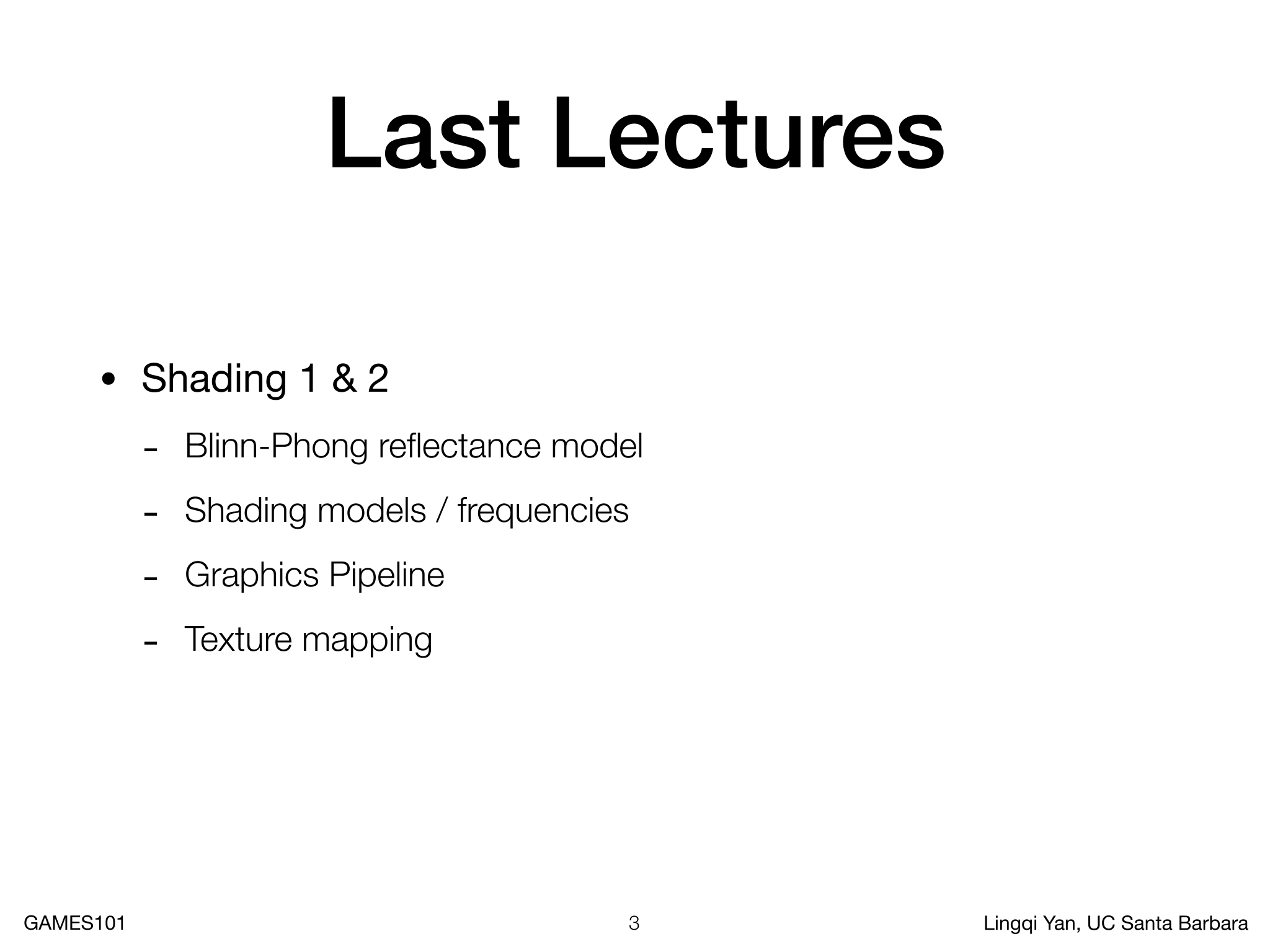 Last Lectures

• Shading 1 & 2
- Blinn-Phong reflectance model
- Shading models / frequencies
- Graphics Pipeline
- Texture mapping

GAMES101 3 Lingqi Yan, UC Santa Barbara